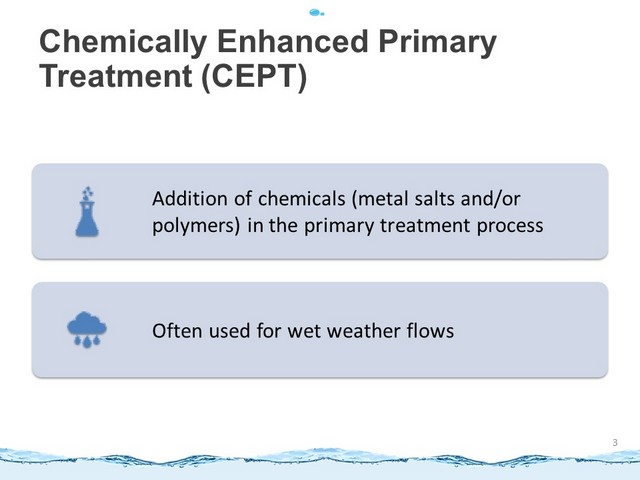 Chemically Enhanced Primary Treatment (CEPT)

Addition of chemicals (metal salts and/or polymers) in the primary treatment process

Often used for wet weather flows

3